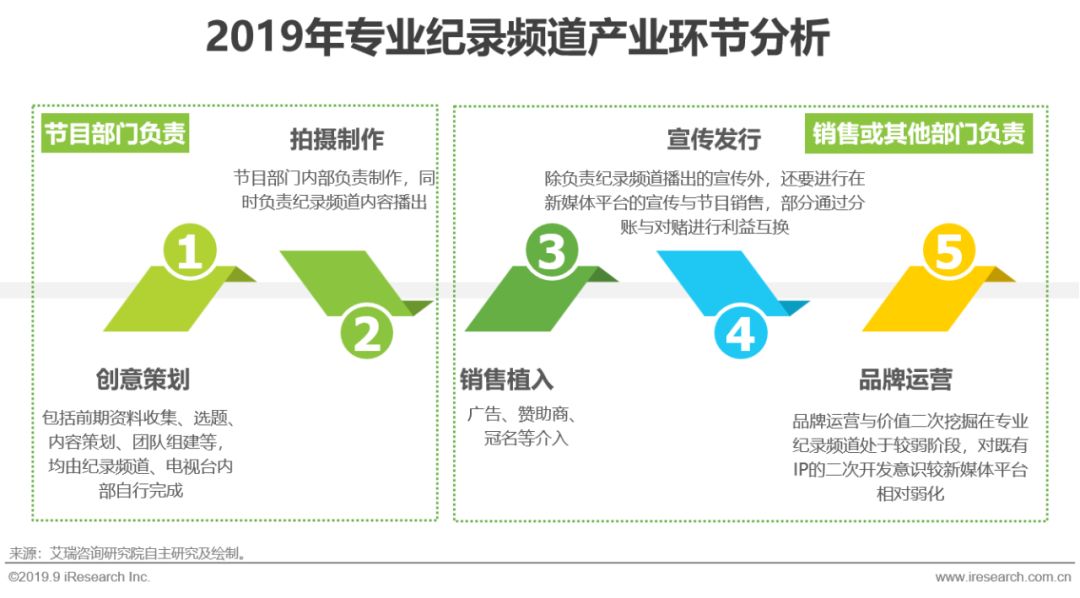 2019年专业纪录频道产业环节分析

节目部门负责

拍摄制作

节目部门内部负责制作，同时负责纪录频道内容播出

1

2

创意策划

包括前期资料收集、选题、内容策划、团队组建等，均由纪录频道、电视台内部自行完成

宣传发行

销售或其他部门负责

除负责纪录频道播出的宣传外，还要进行在新媒体平台的宣传与节目销售，部分通过分账与对赌进行利益互换

3

4

5

销售植入

广告、赞助商、冠名等介入

品牌运营

品牌运营与价值二次挖掘在专业纪录频道处于较弱阶段，对既有IP的二次开发意识较新媒体平台相对弱化

来源：艾瑞咨询研究院自主研究及绘制。

©2019.9 iResearch Inc.

www.iresearch.com.cn